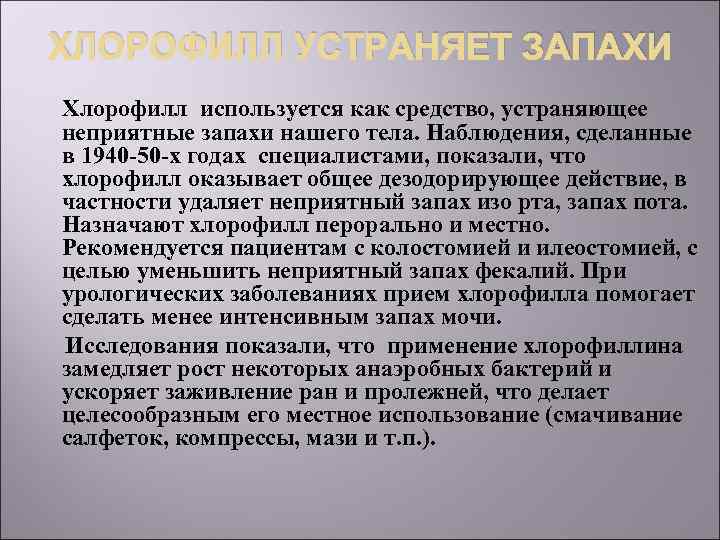 ХЛОРОФИЛЛ УСТРАНЯЕТ ЗАПАХИ

Хлорофилл используется как средство, устраняющее неприятные запахи нашего тела. Наблюдения, сделанные в 1940-50-х годах специалистами, показали, что хлорофилл оказывает общее дезодорирующее действие, в частности удаляет неприятный запах изо рта, запах пота. Назначают хлорофилл перорально и местно. Рекомендуется пациентам с колостомией и илеостомией, с целью уменьшить неприятный запах фекалий. При урологических заболеваниях прием хлорофилла помогает сделать менее интенсивным запах мочи.

Исследования показали, что применение хлорофиллина замедляет рост некоторых анаэробных бактерий и ускоряет заживление ран и пролежней, что делает целесообразным его местное использование (смачивание салфеток, компрессы, мази и т.п.).